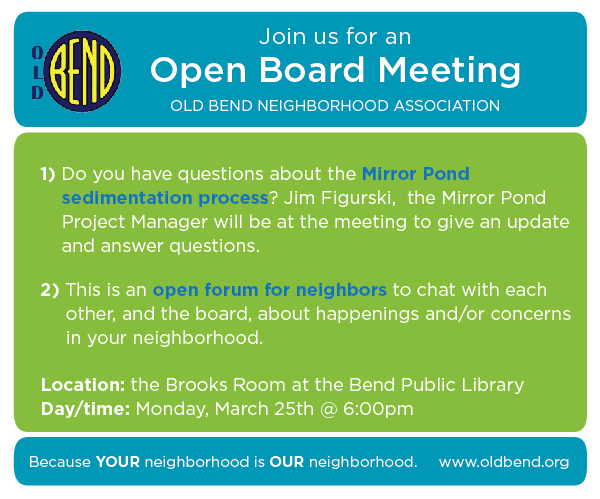 OLD BEND

Join us for an
Open Board Meeting
OLD BEND NEIGHBORHOOD ASSOCIATION

1) Do you have questions about the Mirror Pond sedimentation process? Jim Figurski, the Mirror Pond Project Manager will be at the meeting to give an update and answer questions.

2) This is an open forum for neighbors to chat with each other, and the board, about happenings and/or concerns in your neighborhood.

Location: the Brooks Room at the Bend Public Library
Day/time: Monday, March 25th @ 6:00pm

Because YOUR neighborhood is OUR neighborhood. www.oldbend.org